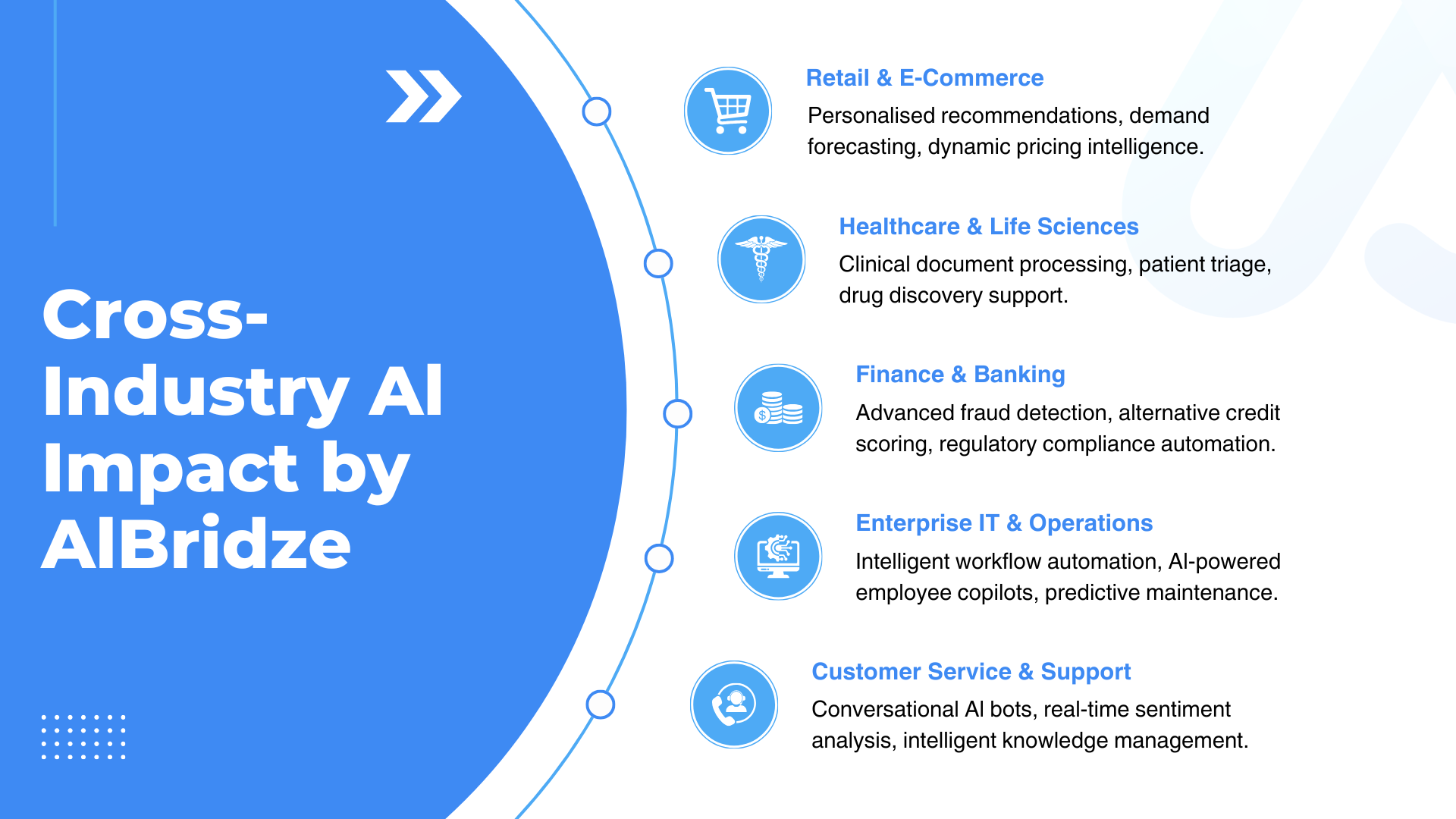 Cross-Industry AI Impact by AIBridze

Retail & E-Commerce
Personalised recommendations, demand forecasting, dynamic pricing intelligence.

Healthcare & Life Sciences
Clinical document processing, patient triage, drug discovery support.

Finance & Banking
Advanced fraud detection, alternative credit scoring, regulatory compliance automation.

Enterprise IT & Operations
Intelligent workflow automation, AI-powered employee copilots, predictive maintenance.

Customer Service & Support
Conversational AI bots, real-time sentiment analysis, intelligent knowledge management.